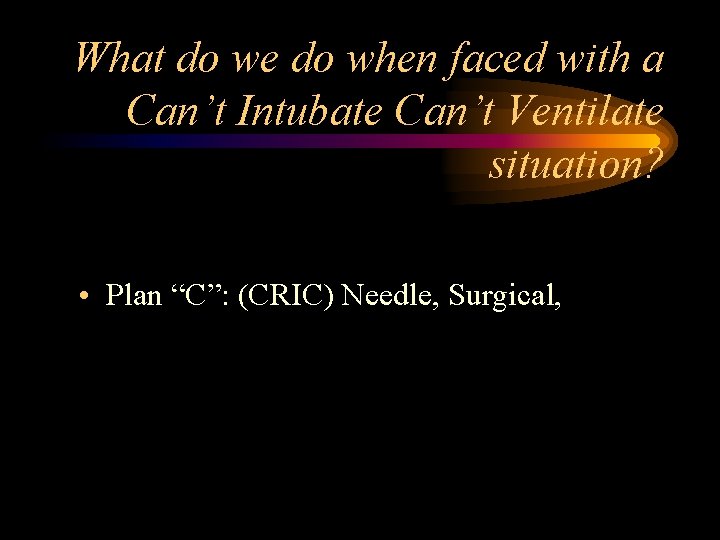 What do we do when faced with a Can't Intubate Can't Ventilate situation?

• Plan "C": (CRIC) Needle, Surgical,